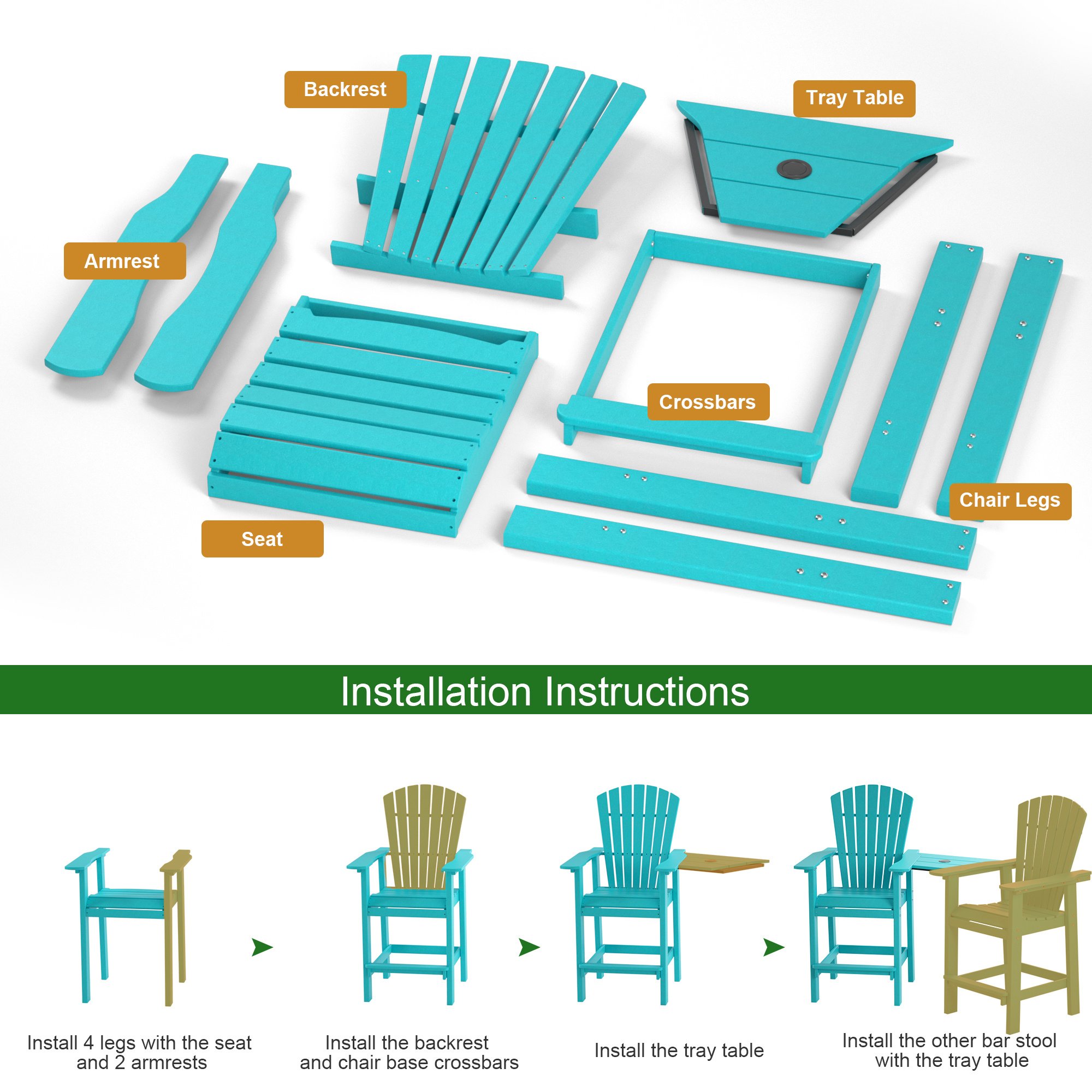 Backrest

Tray Table

Armrest

Crossbars

Chair Legs

Seat

Installation Instructions

Install 4 legs with the seat and 2 armrests

Install the backrest and chair base crossbars

Install the tray table

Install the other bar stool with the tray table